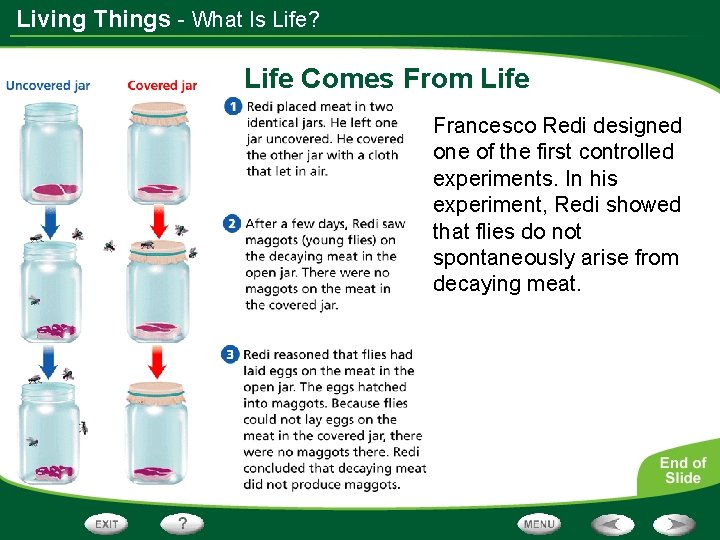 Living Things - What Is Life?

Uncovered jar

Covered jar

Life Comes From Life

1 Redi placed meat in two identical jars. He left one jar uncovered. He covered the other jar with a cloth that let in air.

2 After a few days, Redi saw maggots (young flies) on the decaying meat in the open jar. There were no maggots on the meat in the covered jar.

3 Redi reasoned that flies had laid eggs on the meat in the open jar. The eggs hatched into maggots. Because flies could not lay eggs on the meat in the covered jar, there were no maggots there. Redi concluded that decaying meat did not produce maggots.

Francesco Redi designed one of the first controlled experiments. In his experiment, Redi showed that flies do not spontaneously arise from decaying meat.

End of Slide

EXIT

?

MENU